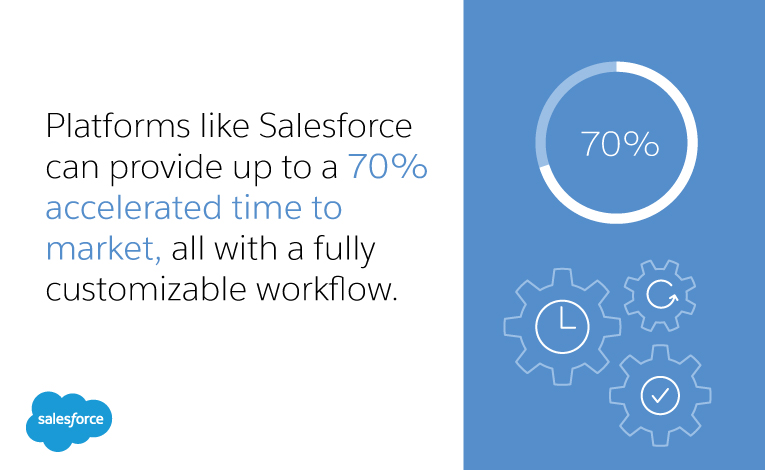 Platforms like Salesforce can provide up to a 70% accelerated time to market, all with a fully customizable workflow.

70%

salesforce